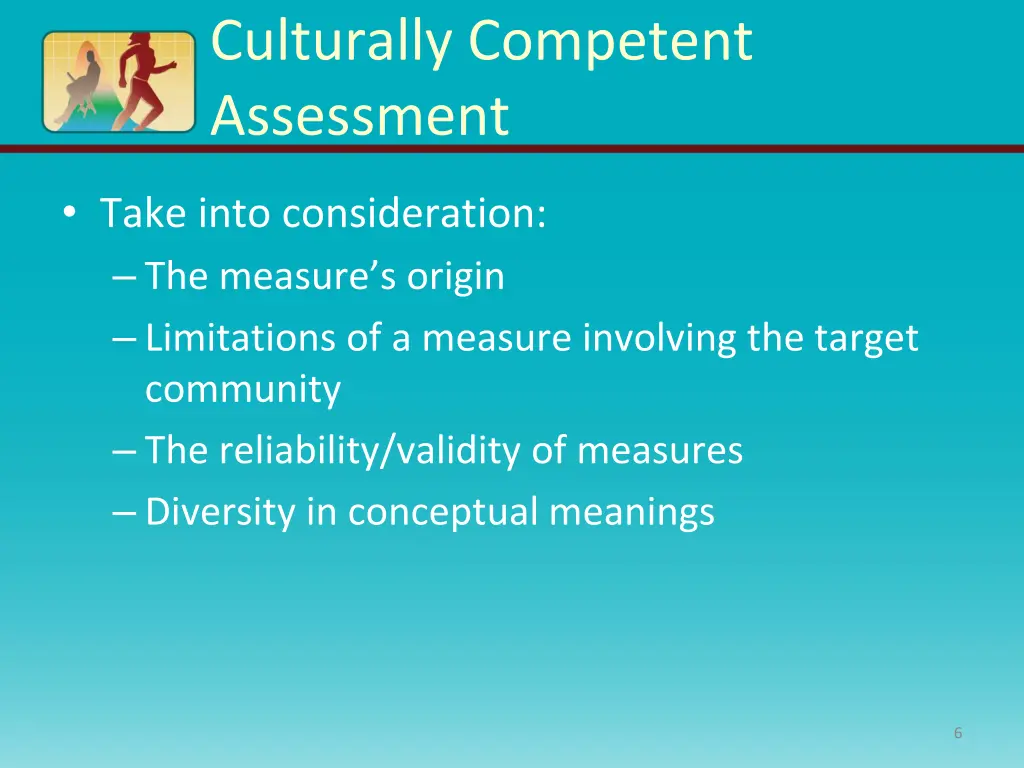 Culturally Competent Assessment

• Take into consideration:
– The measure's origin
– Limitations of a measure involving the target community
– The reliability/validity of measures
– Diversity in conceptual meanings

6